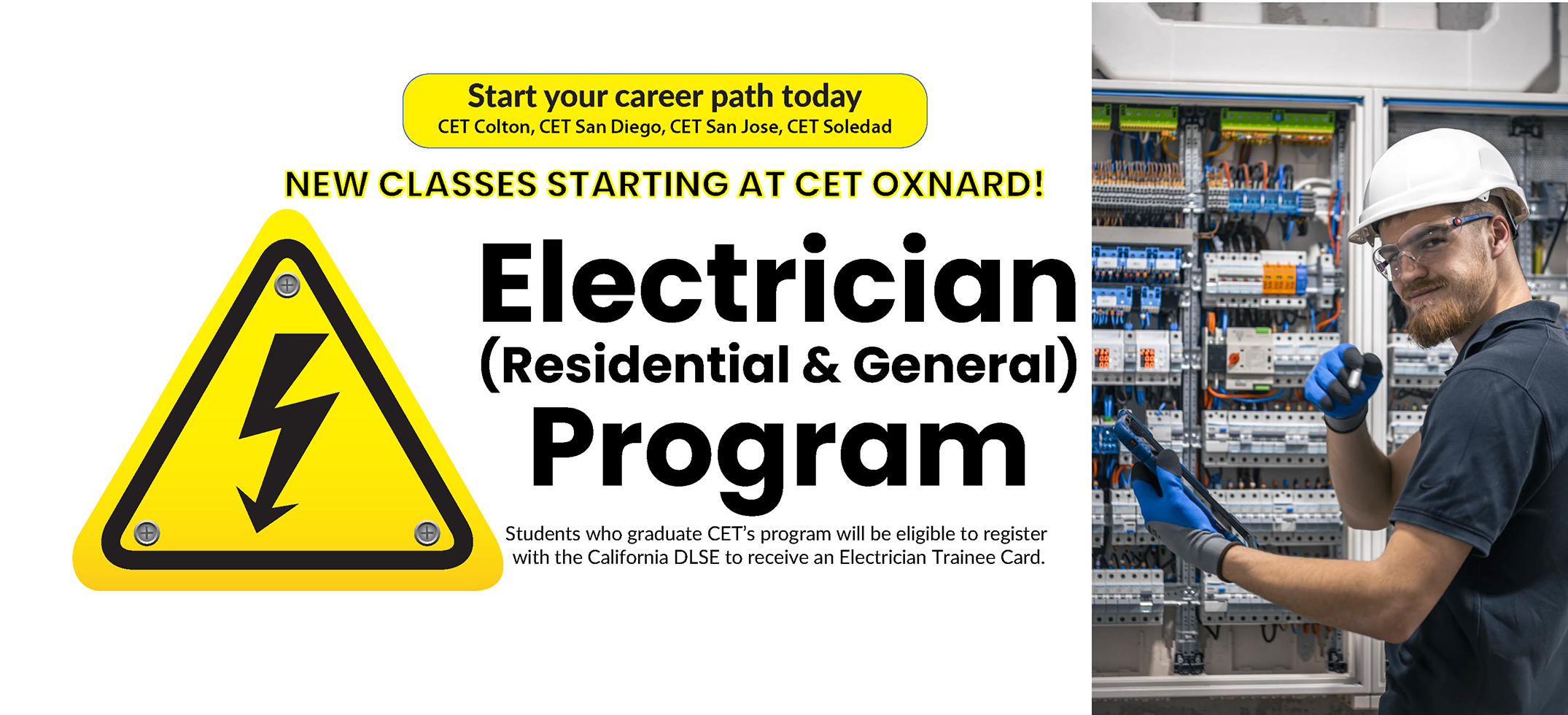 Start your career path today
CET Colton, CET San Diego, CET San Jose, CET Soledad

NEW CLASSES STARTING AT CET OXNARD!

Electrician
(Residential & General)
Program

Students who graduate CET's program will be eligible to register with the California DLSE to receive an Electrician Trainee Card.